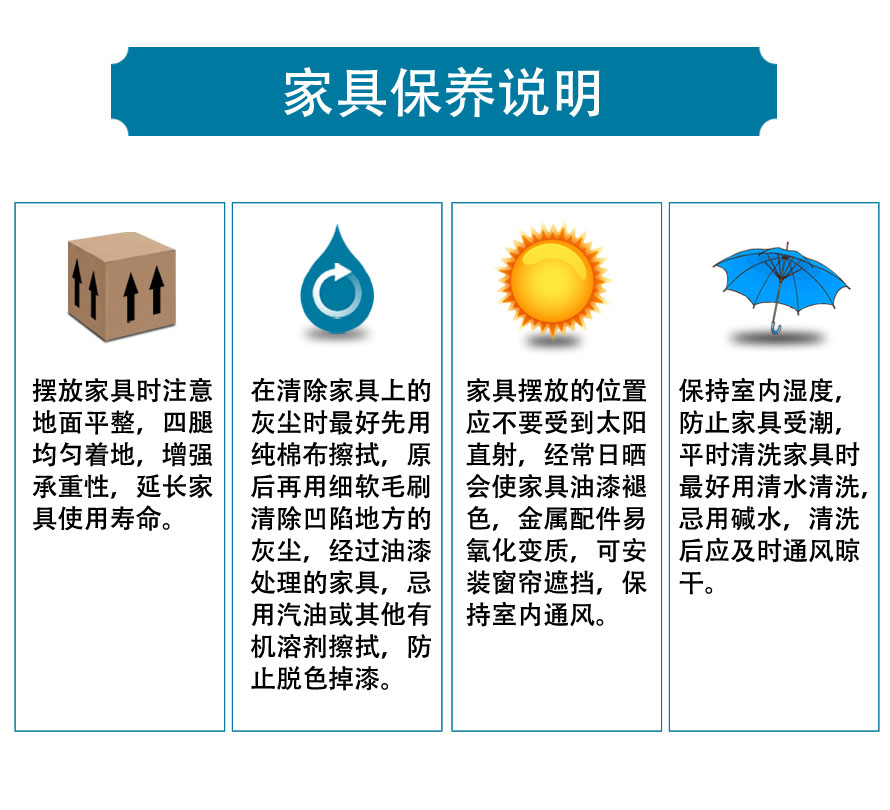 家具保养说明

摆放家具时注意地面平整，四腿均匀着地，增强承重性，延长家具使用寿命。

在清除家具上的灰尘时最好先用纯棉布擦拭，原后再用细软毛刷清除凹陷地方的灰尘，经过油漆处理的家具，忌用汽油或其他有机溶剂擦拭，防止脱色掉漆。

家具摆放的位置应不要受到太阳直射，经常日晒会使家具油漆褪色，金属配件易氧化变质，可安装窗帘遮挡，保持室内通风。

保持室内湿度，防止家具受潮，平时清洗家具时最好用清水清洗，忌用碱水，清洗后应及时通风晾干。